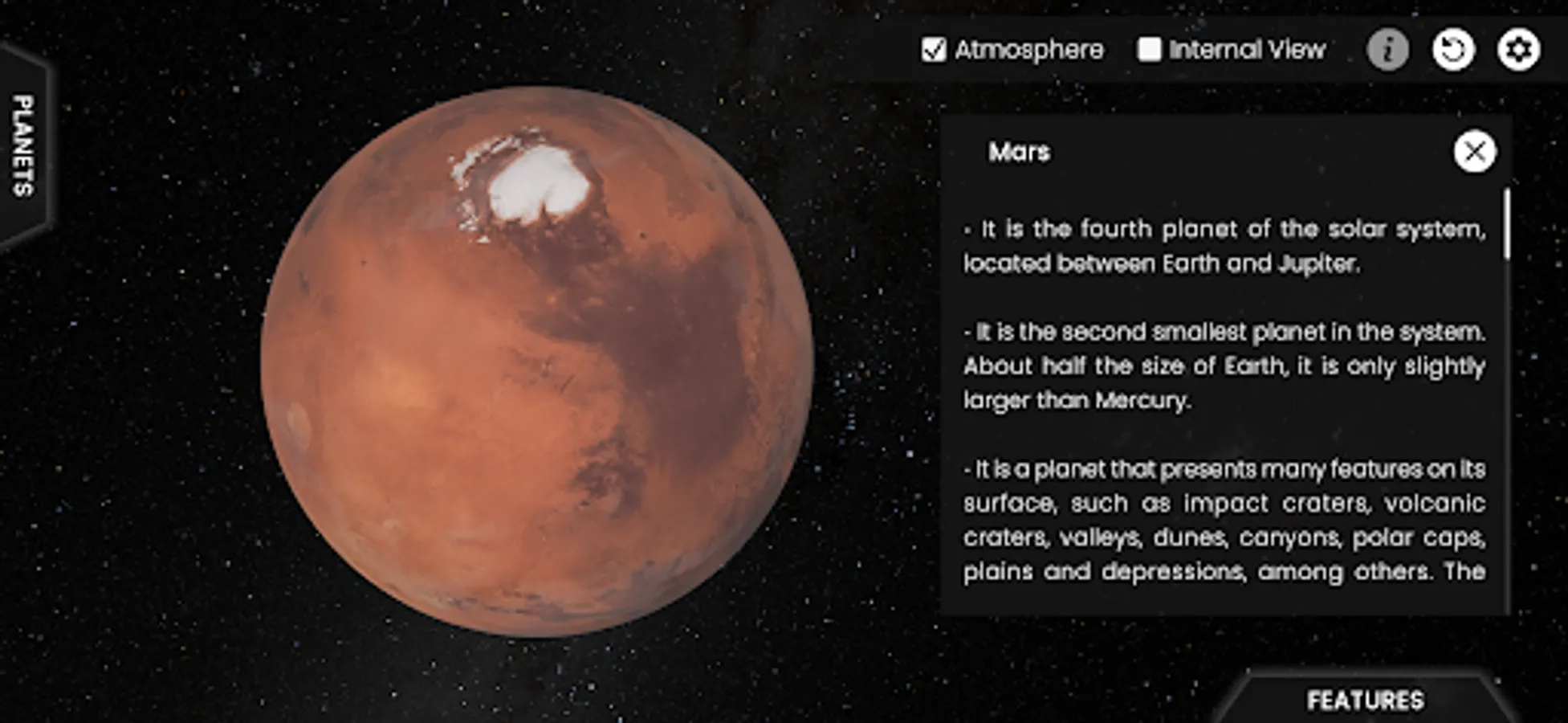 PLANETS

Atmosphere Internal View

Mars

- It is the fourth planet of the solar system, located between Earth and Jupiter.

- It is the second smallest planet in the system. About half the size of Earth, it is only slightly larger than Mercury.

- It is a planet that presents many features on its surface, such as impact craters, volcanic craters, valleys, dunes, canyons, polar caps, plains and depressions, among others. The

FEATURES